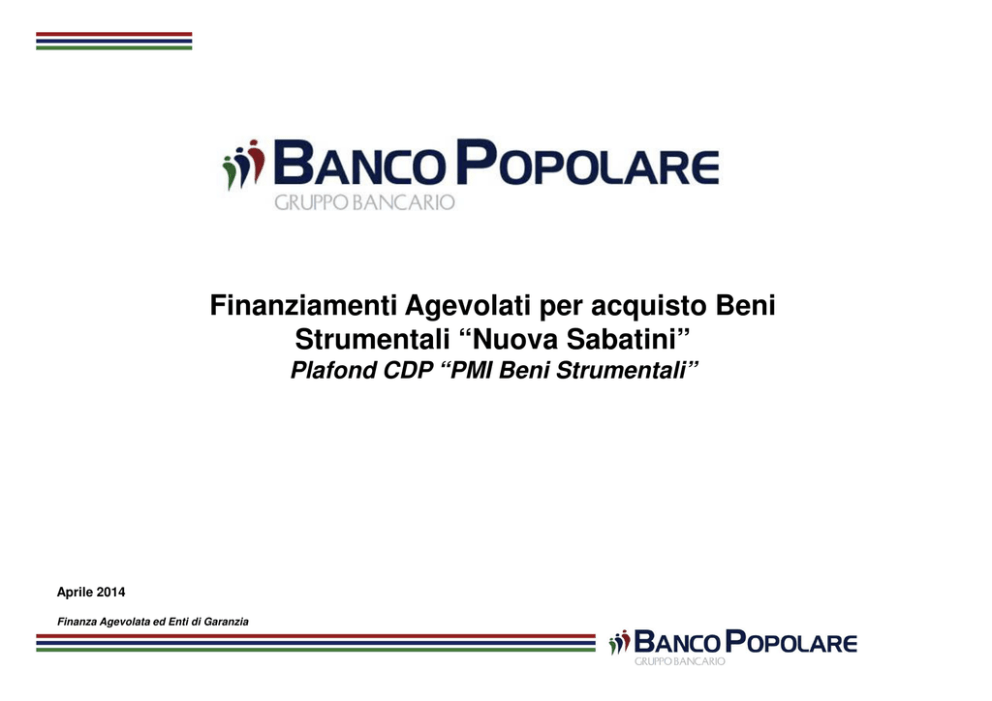 BANCO POPOLARE
GRUPPO BANCARIO

Finanziamenti Agevolati per acquisto Beni Strumentali “Nuova Sabatini”
Plafond CDP “PMI Beni Strumentali”

Aprile 2014

Finanza Agevolata ed Enti di Garanzia

BANCO POPOLARE
GRUPPO BANCARIO